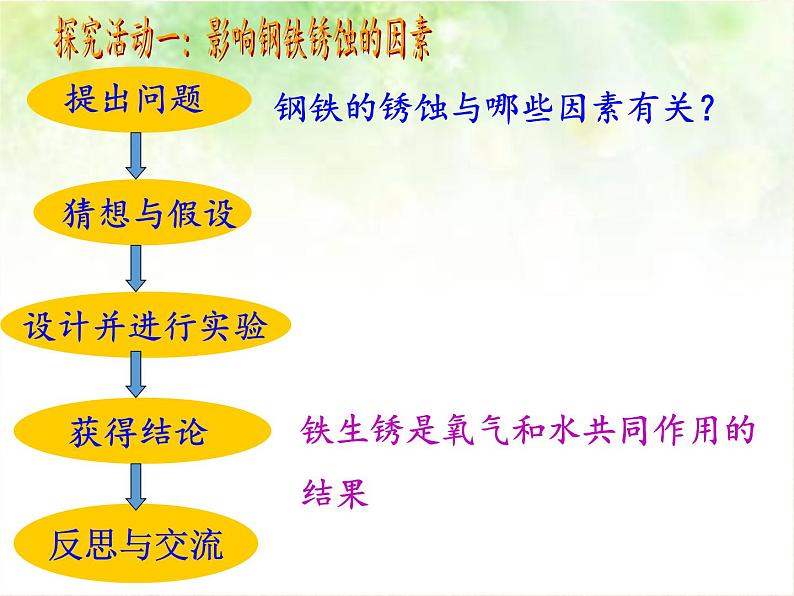 探究活动一：影响钢铁锈蚀的因素

提出问题

钢铁的锈蚀与哪些因素有关？

猜想与假设

设计并进行实验

获得结论

铁生锈是氧气和水共同作用的结果

反思与交流